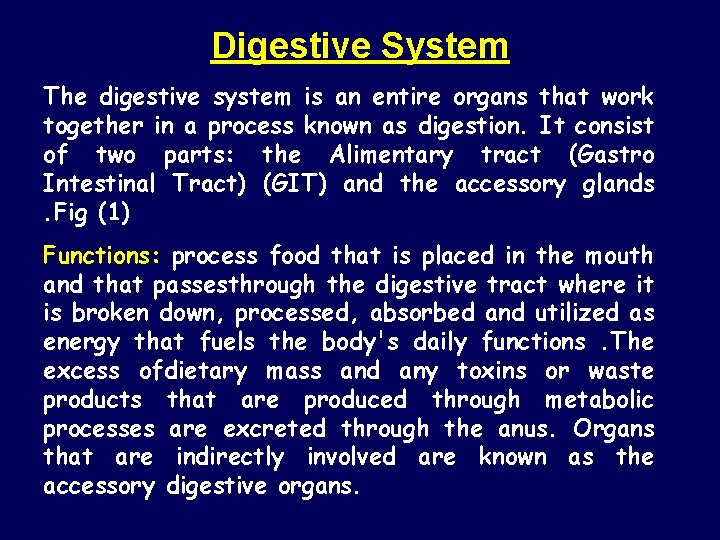 Digestive System

The digestive system is an entire organs that work together in a process known as digestion. It consist of two parts: the Alimentary tract (Gastro Intestinal Tract) (GIT) and the accessory glands .Fig (1)

Functions: process food that is placed in the mouth and that passesthrough the digestive tract where it is broken down, processed, absorbed and utilized as energy that fuels the body's daily functions .The excess ofdietary mass and any toxins or waste products that are produced through metabolic processes are excreted through the anus. Organs that are indirectly involved are known as the accessory digestive organs.